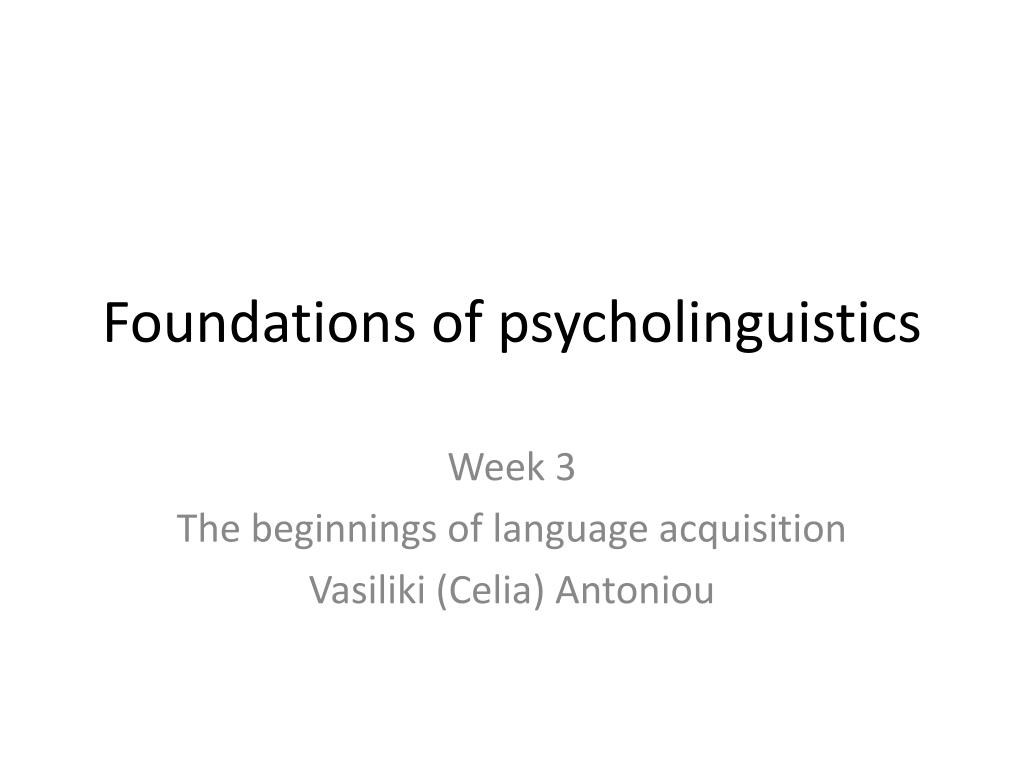 Foundations of psycholinguistics

Week 3
The beginnings of language acquisition
Vasiliki (Celia) Antoniou